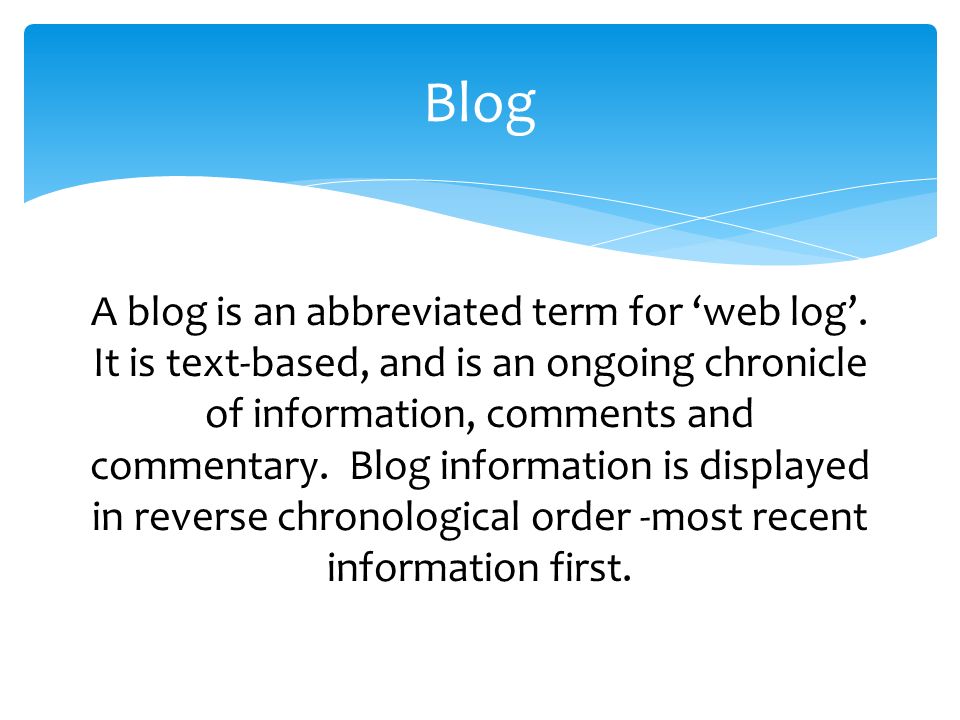 Blog

A blog is an abbreviated term for ‘web log’. It is text-based, and is an ongoing chronicle of information, comments and commentary. Blog information is displayed in reverse chronological order -most recent information first.